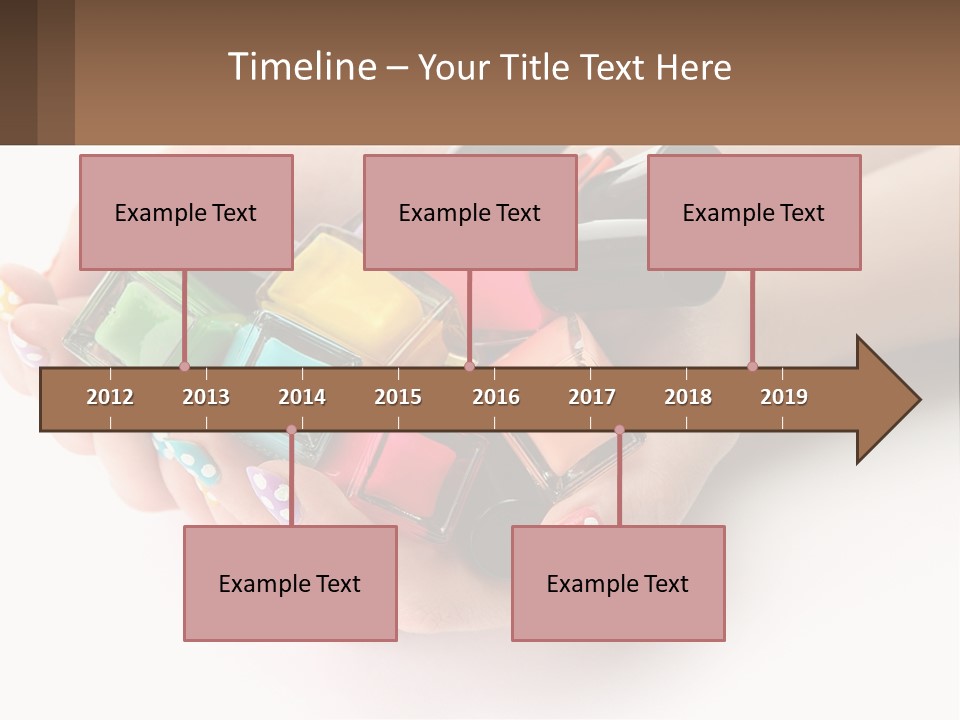 Timeline – Your Title Text Here

Example Text

Example Text

Example Text

2012 2013 2014 2015 2016 2017 2018 2019

Example Text

Example Text